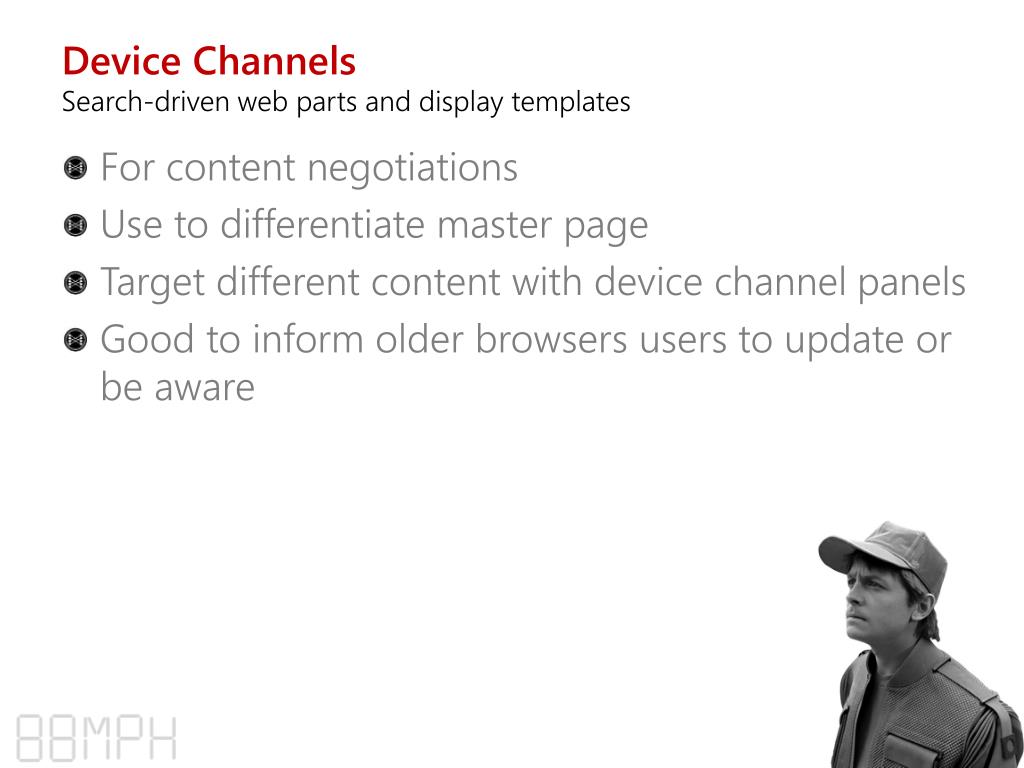 Device Channels
Search-driven web parts and display templates

- For content negotiations
- Use to differentiate master page
- Target different content with device channel panels
- Good to inform older browsers users to update or be aware

88MPH